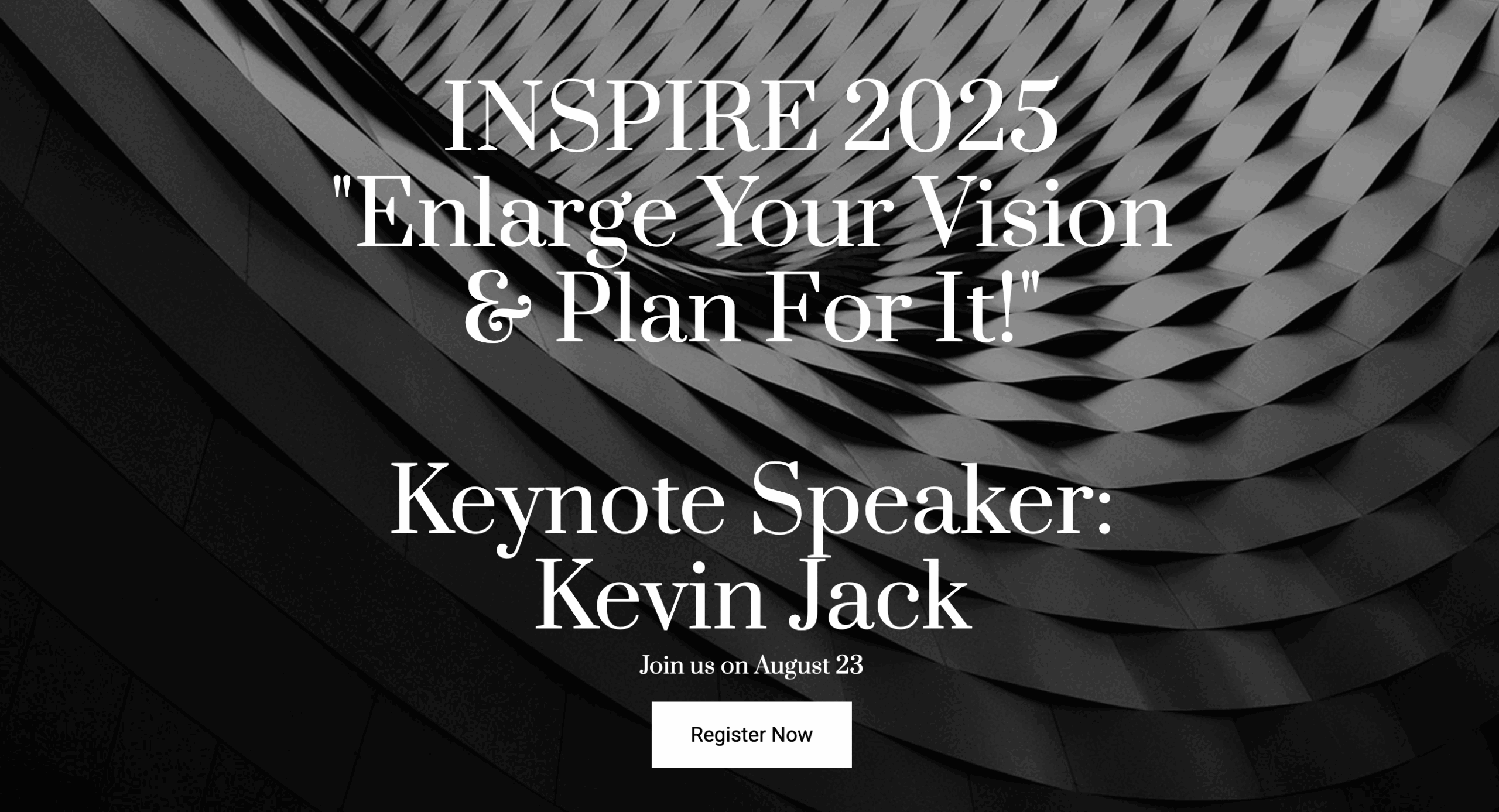 INSPIRE 2025
"Enlarge Your Vision & Plan For It!"

Keynote Speaker: Kevin Jack

Join us on August 23

Register Now